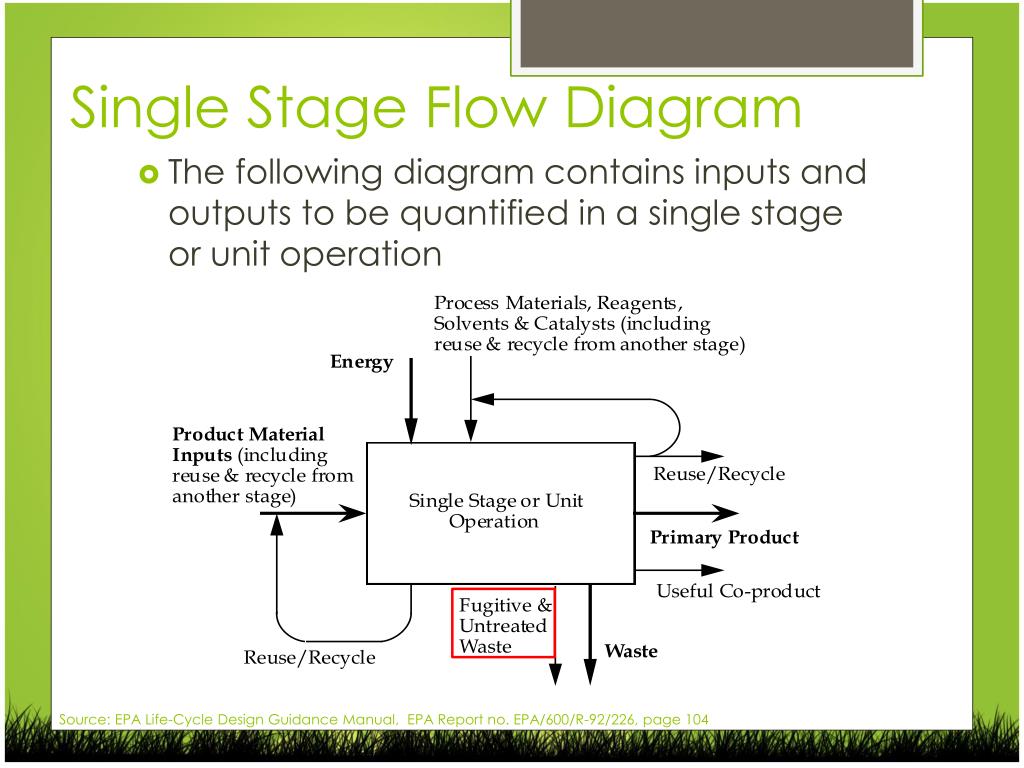 Single Stage Flow Diagram

The following diagram contains inputs and outputs to be quantified in a single stage or unit operation

Process Materials, Reagents, Solvents & Catalysts (including reuse & recycle from another stage)

Energy

Product Material Inputs (including reuse & recycle from another stage)

Single Stage or Unit Operation

Reuse/Recycle

Primary Product

Useful Co-product

Fugitive & Untreated Waste

Waste

Reuse/Recycle

Source: EPA Life-Cycle Design Guidance Manual, EPA Report no. EPA/600/R-92/226, page 104